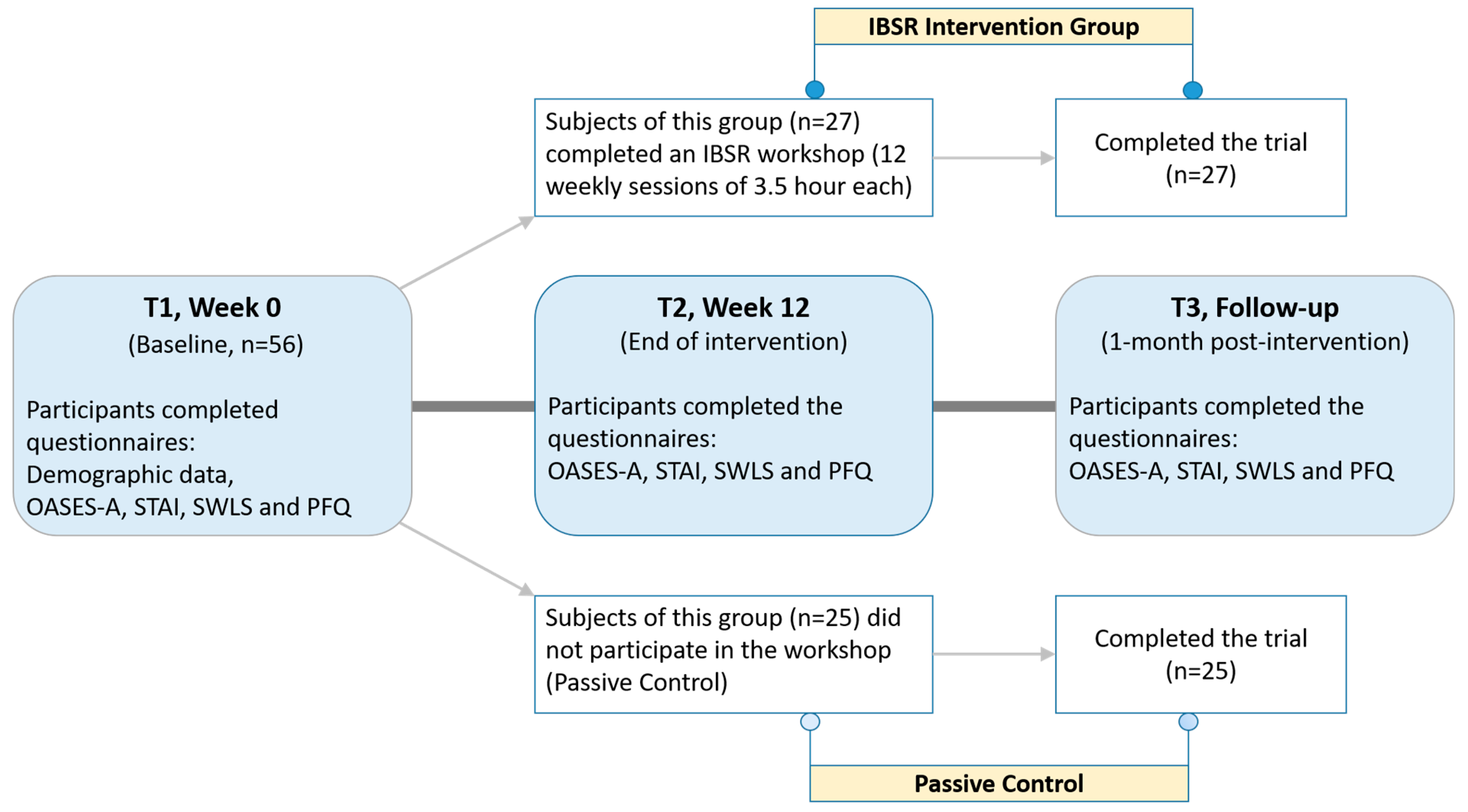 IBSR Intervention Group

Subjects of this group (n=27) completed an IBSR workshop (12 weekly sessions of 3.5 hour each)

Completed the trial (n=27)

T1, Week 0
(Baseline, n=56)

Participants completed questionnaires:
Demographic data,
OASES-A, STAI, SWLS and PFQ

T2, Week 12
(End of intervention)

Participants completed the questionnaires:
OASES-A, STAI, SWLS and PFQ

T3, Follow-up
(1-month post-intervention)

Participants completed the questionnaires:
OASES-A, STAI, SWLS and PFQ

Subjects of this group (n=25) did not participate in the workshop (Passive Control)

Completed the trial (n=25)

Passive Control